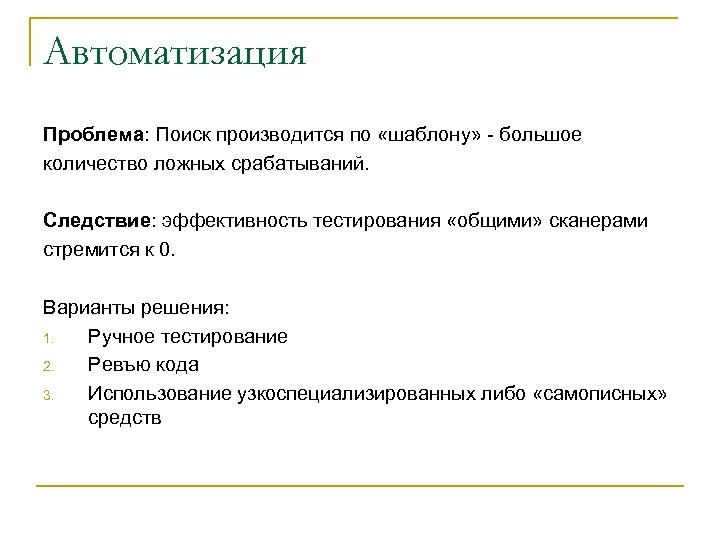 Автоматизация

Проблема: Поиск производится по «шаблону» - большое количество ложных срабатываний.

Следствие: эффективность тестирования «общими» сканерами стремится к 0.

Варианты решения:
1. Ручное тестирование
2. Ревью кода
3. Использование узкоспециализированных либо «самописных» средств